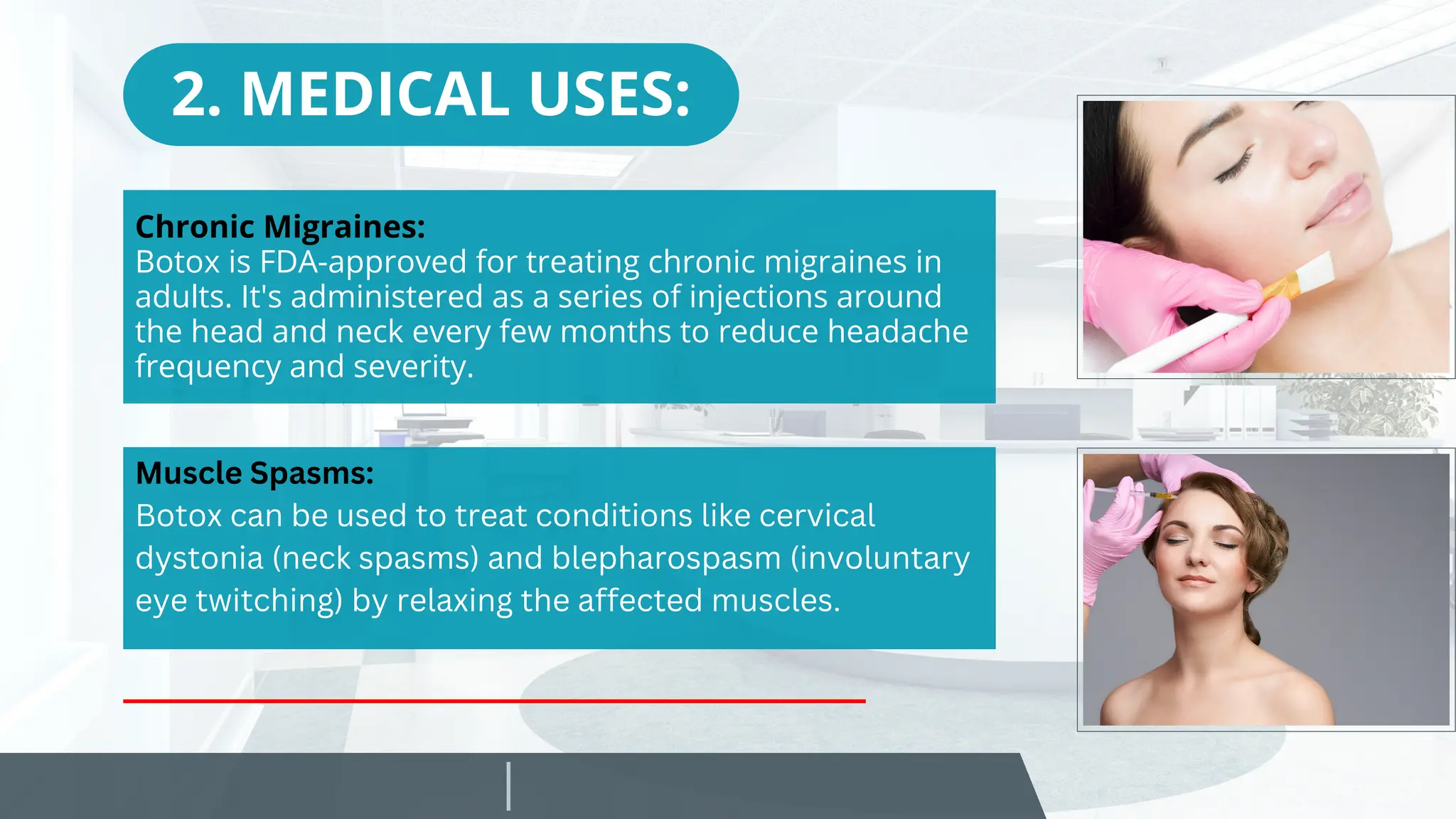 2. MEDICAL USES:

Chronic Migraines:
Botox is FDA-approved for treating chronic migraines in adults. It's administered as a series of injections around the head and neck every few months to reduce headache frequency and severity.

Muscle Spasms:
Botox can be used to treat conditions like cervical dystonia (neck spasms) and blepharospasm (involuntary eye twitching) by relaxing the affected muscles.